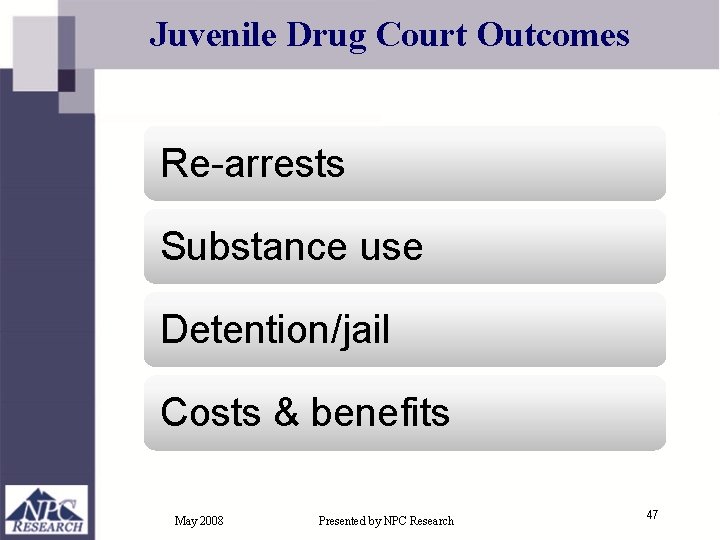 Juvenile Drug Court Outcomes

Re-arrests

Substance use

Detention/jail

Costs & benefits

NPC RESEARCH

May 2008

Presented by NPC Research

47